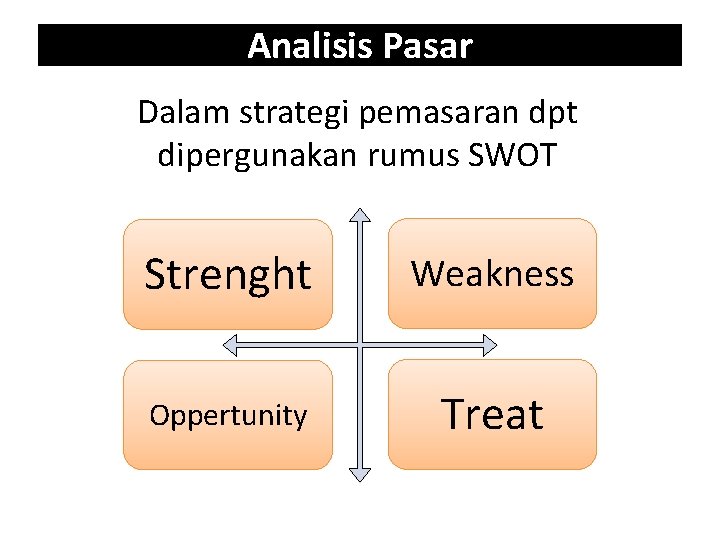 Analisis Pasar

Dalam strategi pemasaran dpt dipergunakan rumus SWOT

Strenght

Weakness

Oppertunity

Treat